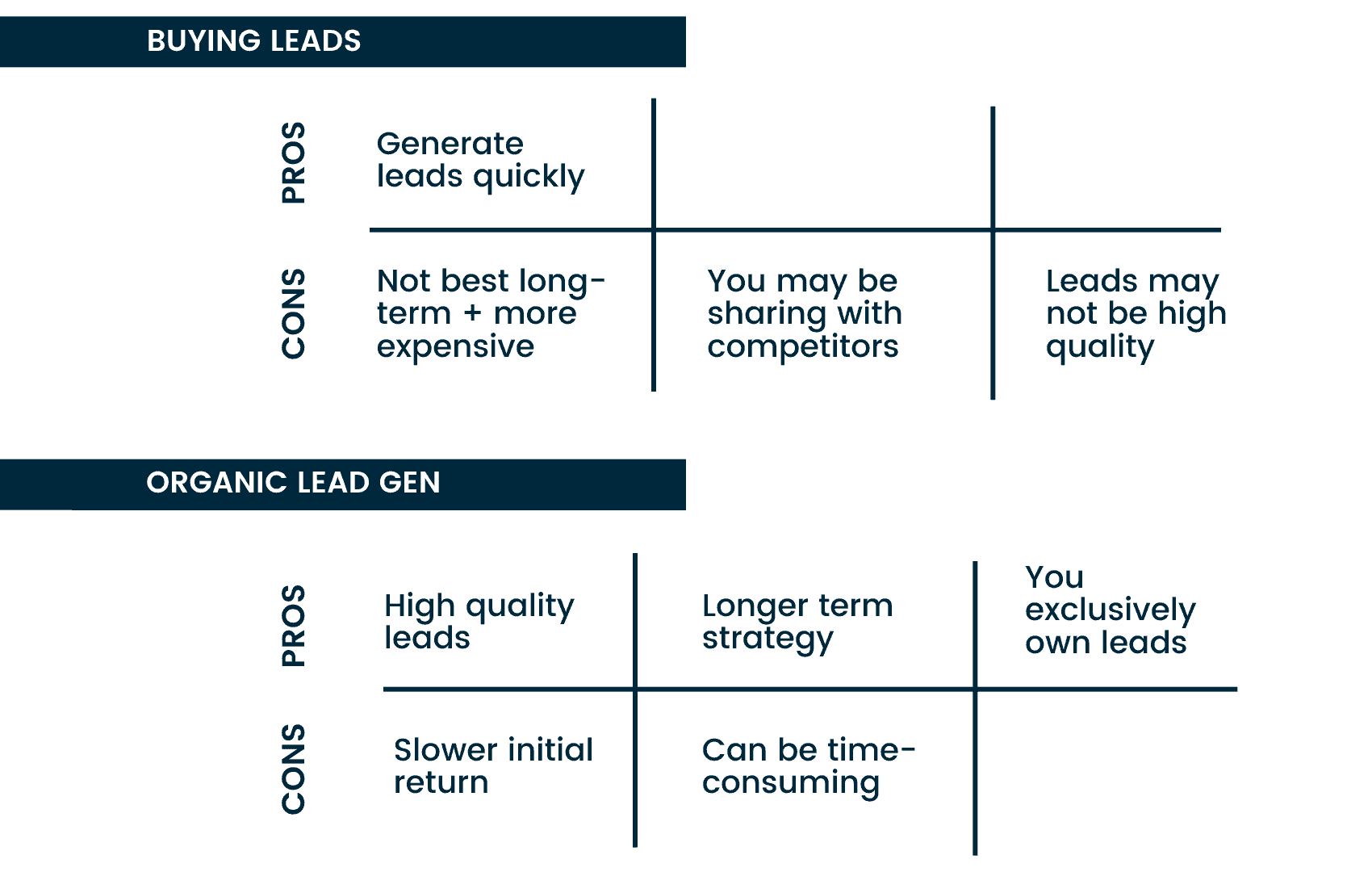 BUYING LEADS

| | | | |
|---|---|---|---|
| PROS | Generate leads quickly | | |
| CONS | Not best long-term + more expensive | You may be sharing with competitors | Leads may not be high quality |

ORGANIC LEAD GEN

| | | | |
|---|---|---|---|
| PROS | High quality leads | Longer term strategy | You exclusively own leads |
| CONS | Slower initial return | Can be time-consuming | |